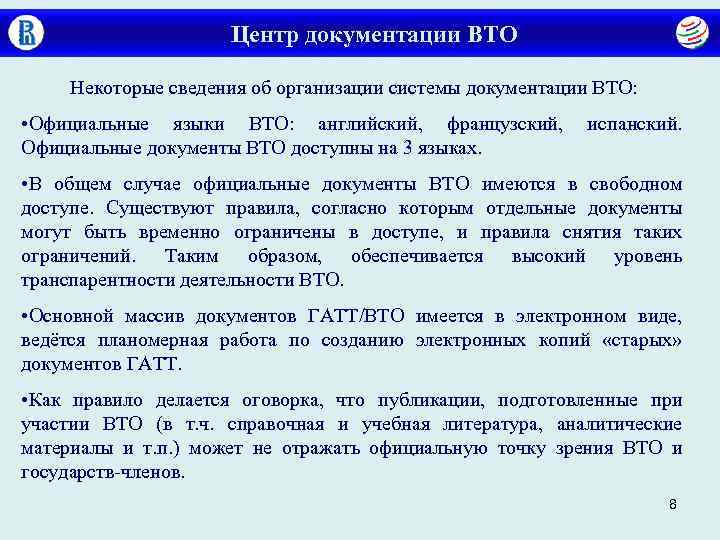 Центр документации ВТО

Некоторые сведения об организации системы документации ВТО:

•Официальные языки ВТО: английский, французский, испанский. Официальные документы ВТО доступны на 3 языках.

•В общем случае официальные документы ВТО имеются в свободном доступе. Существуют правила, согласно которым отдельные документы могут быть временно ограничены в доступе, и правила снятия таких ограничений. Таким образом, обеспечивается высокий уровень транспарентности деятельности ВТО.

•Основной массив документов ГАТТ/ВТО имеется в электронном виде, ведётся планомерная работа по созданию электронных копий «старых» документов ГАТТ.

•Как правило делается оговорка, что публикации, подготовленные при участии ВТО (в т.ч. справочная и учебная литература, аналитические материалы и т.п.) может не отражать официальную точку зрения ВТО и государств-членов.

8